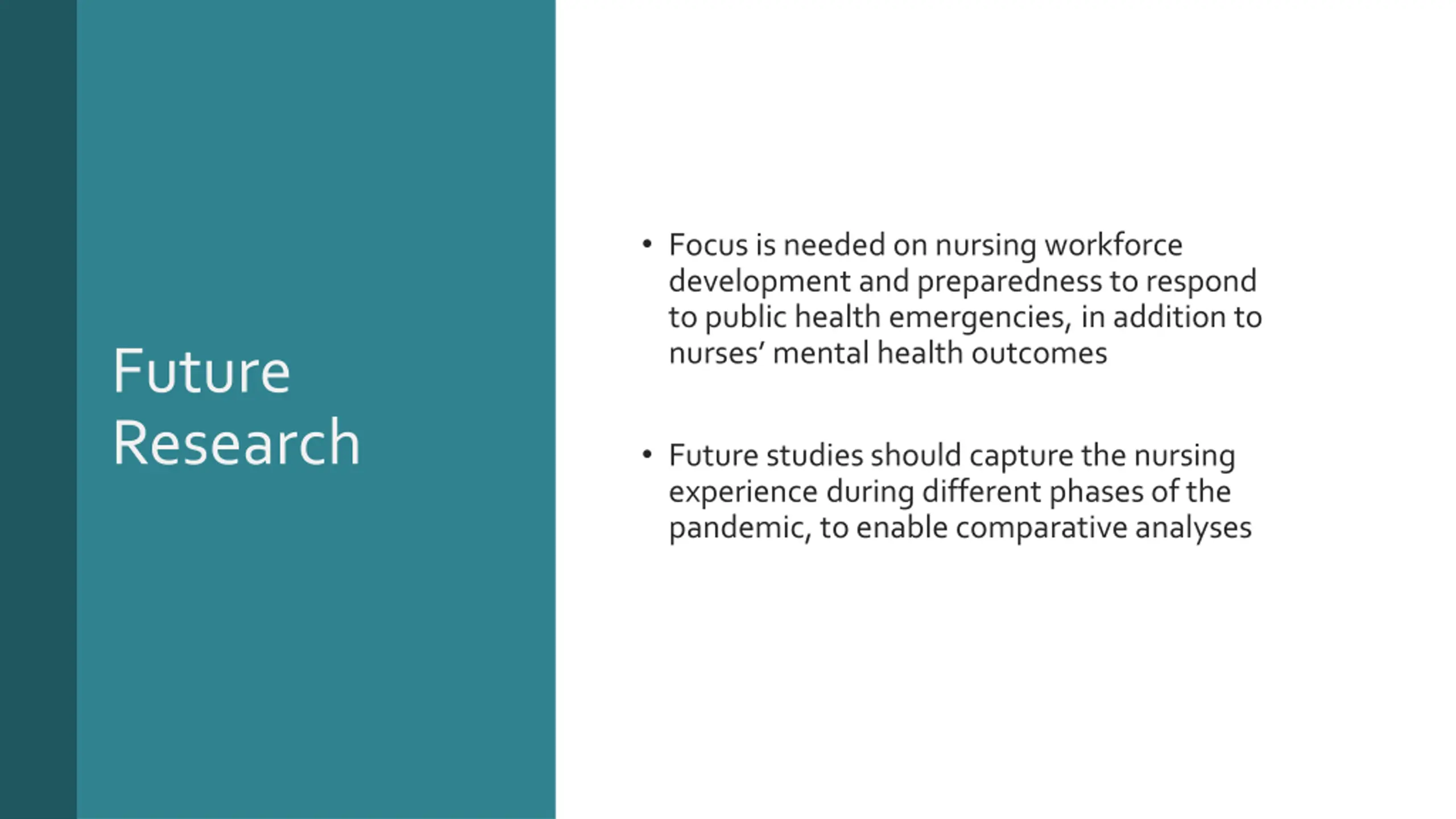 Future Research

• Focus is needed on nursing workforce development and preparedness to respond to public health emergencies, in addition to nurses’ mental health outcomes

• Future studies should capture the nursing experience during different phases of the pandemic, to enable comparative analyses